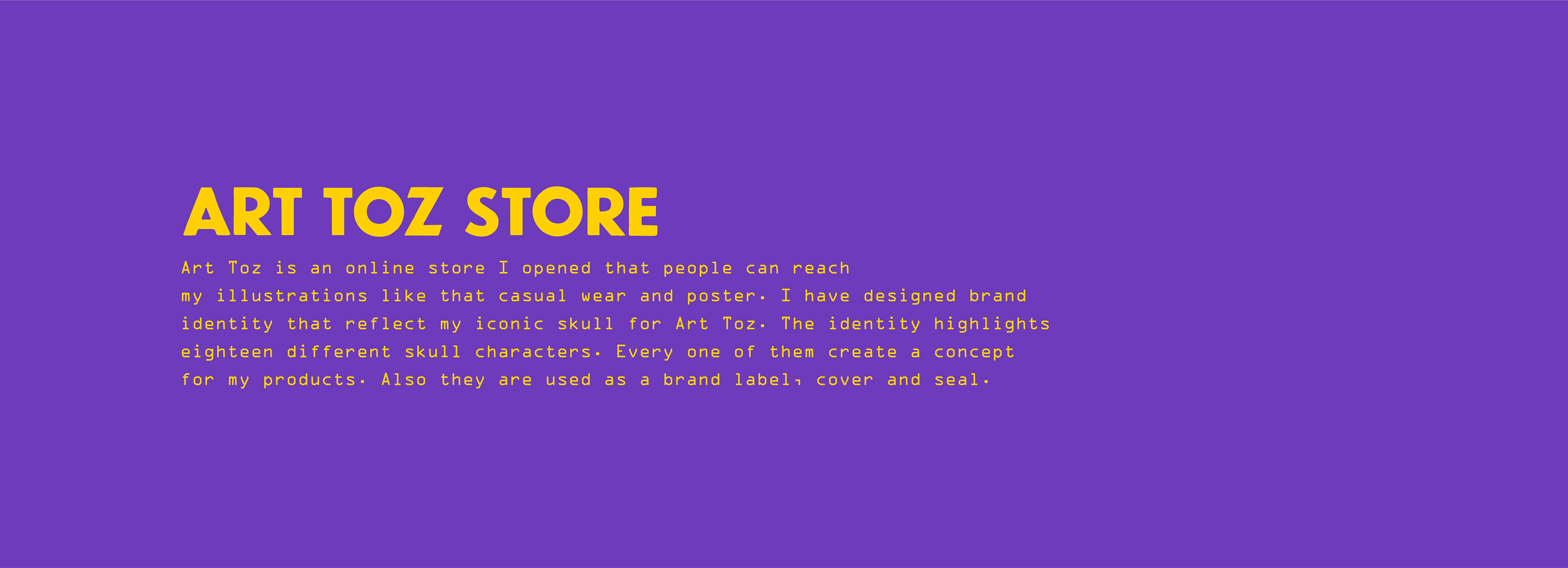 ART TOZ STORE

Art Toz is an online store I opened that people can reach my illustrations like that casual wear and poster. I have designed brand identity that reflect my iconic skull for Art Toz. The identity highlights eighteen different skull characters. Every one of them create a concept for my products. Also they are used as a brand label, cover and seal.